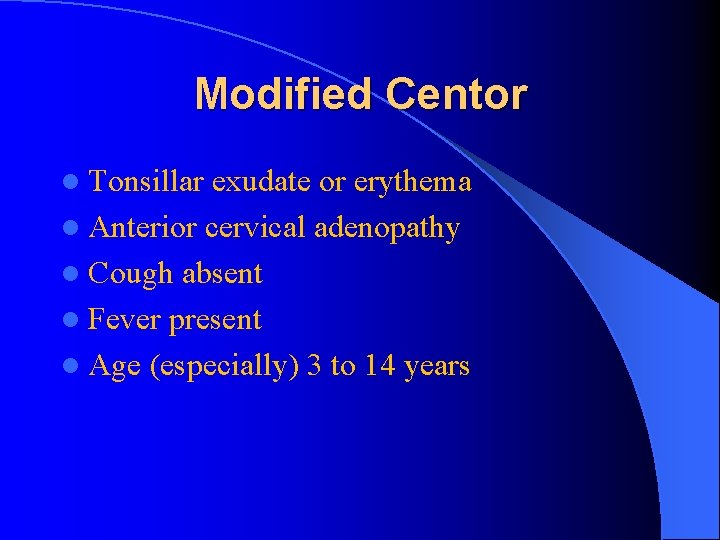 Modified Centor

- Tonsillar exudate or erythema
- Anterior cervical adenopathy
- Cough absent
- Fever present
- Age (especially) 3 to 14 years